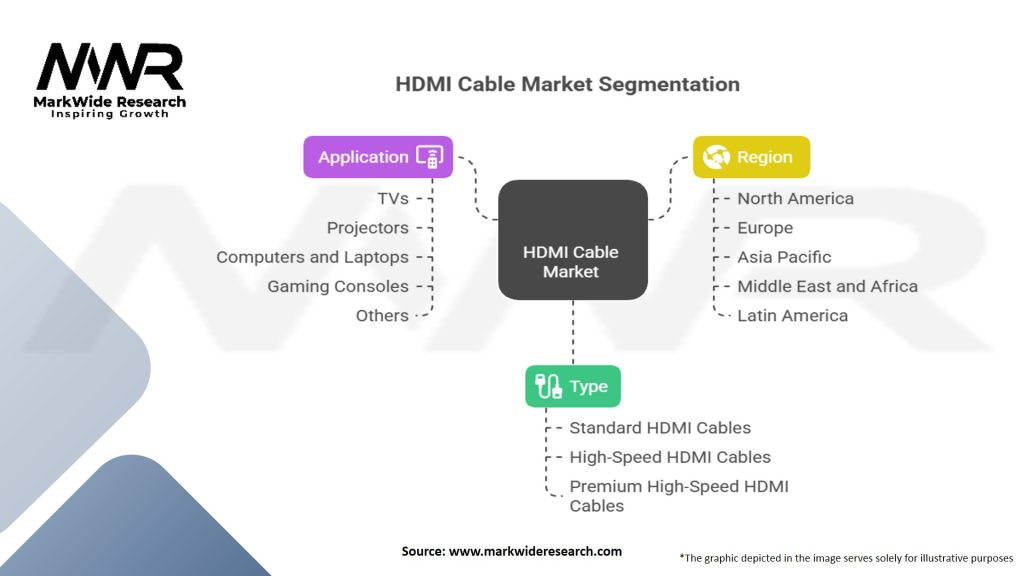 MWR
MarkWide Research
Inspiring Growth

HDMI Cable Market Segmentation

Application

TVs
Projectors
Computers and Laptops
Gaming Consoles
Others

HDMI Cable Market

Region

North America
Europe
Asia Pacific
Middle East and Africa
Latin America

Type

Standard HDMI Cables
High-Speed HDMI Cables
Premium High-Speed HDMI Cables

Source: www.markwideresearch.com

*The graphic depicted in the image serves solely for illustrative purposes